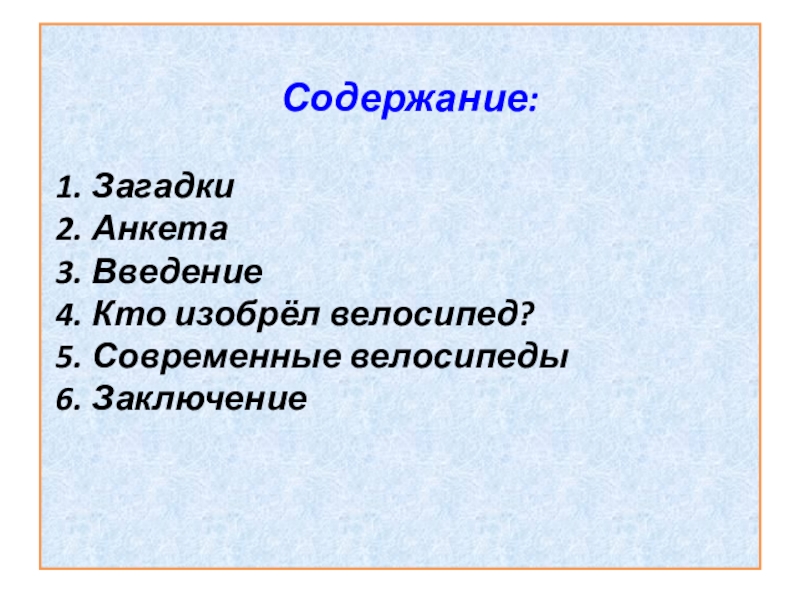 Содержание:

1. Загадки
2. Анкета
3. Введение
4. Кто изобрёл велосипед?
5. Современные велосипеды
6. Заключение